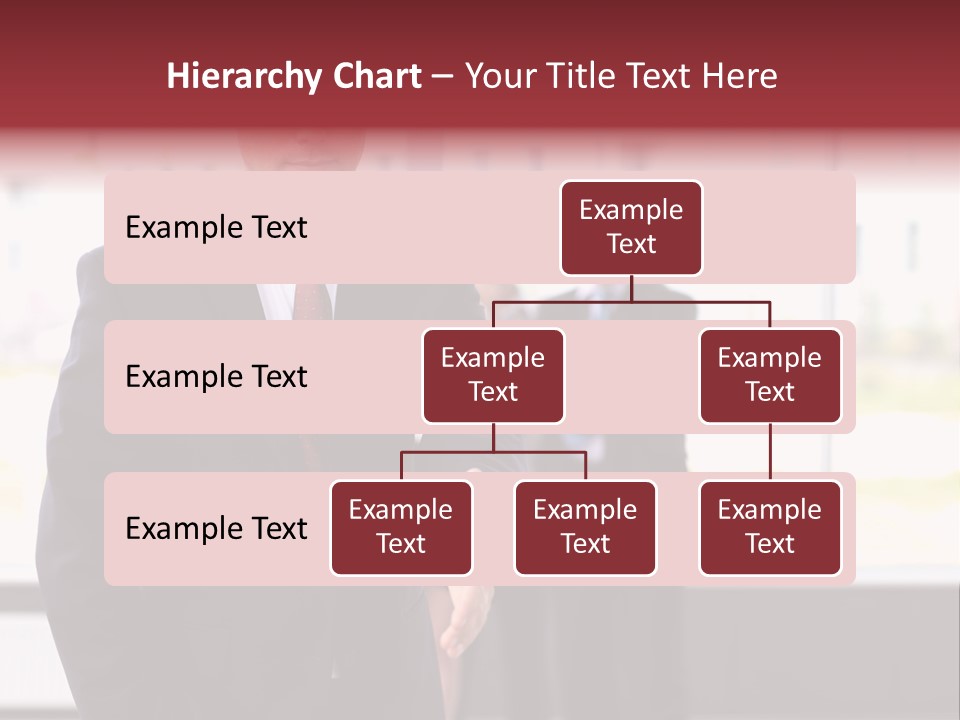 Hierarchy Chart – Your Title Text Here

Example Text

Example Text

Example Text

Example Text

Example Text

Example Text

Example Text

Example Text

Example Text